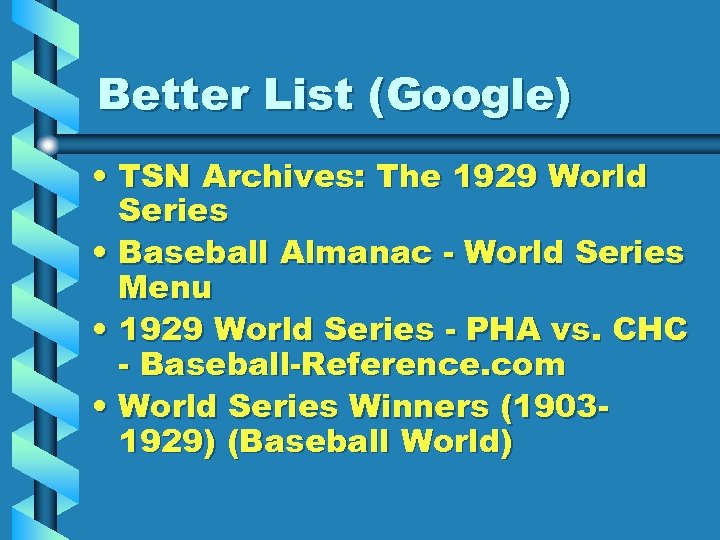 Better List (Google)

• TSN Archives: The 1929 World Series
• Baseball Almanac - World Series Menu
• 1929 World Series - PHA vs. CHC - Baseball-Reference.com
• World Series Winners (1903-1929) (Baseball World)